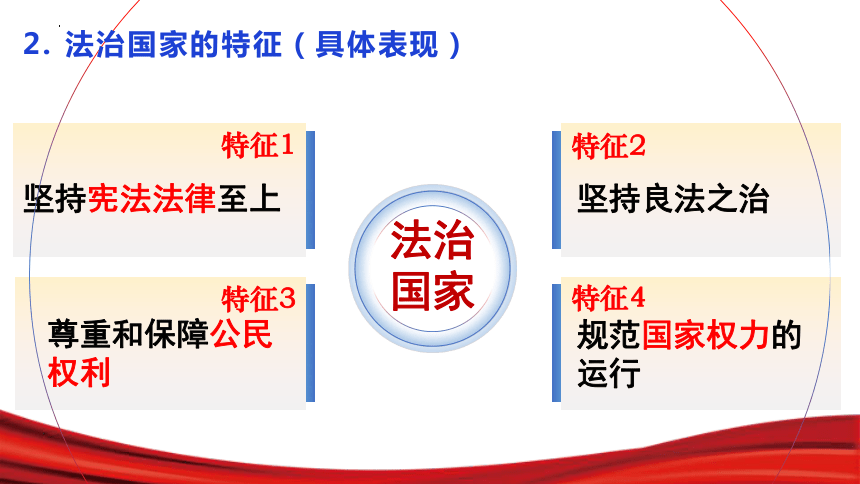 2. 法治国家的特征（具体表现）

特征1
坚持宪法法律至上

特征2
坚持良法之治

法治国家

特征3
尊重和保障公民权利

特征4
规范国家权力的运行